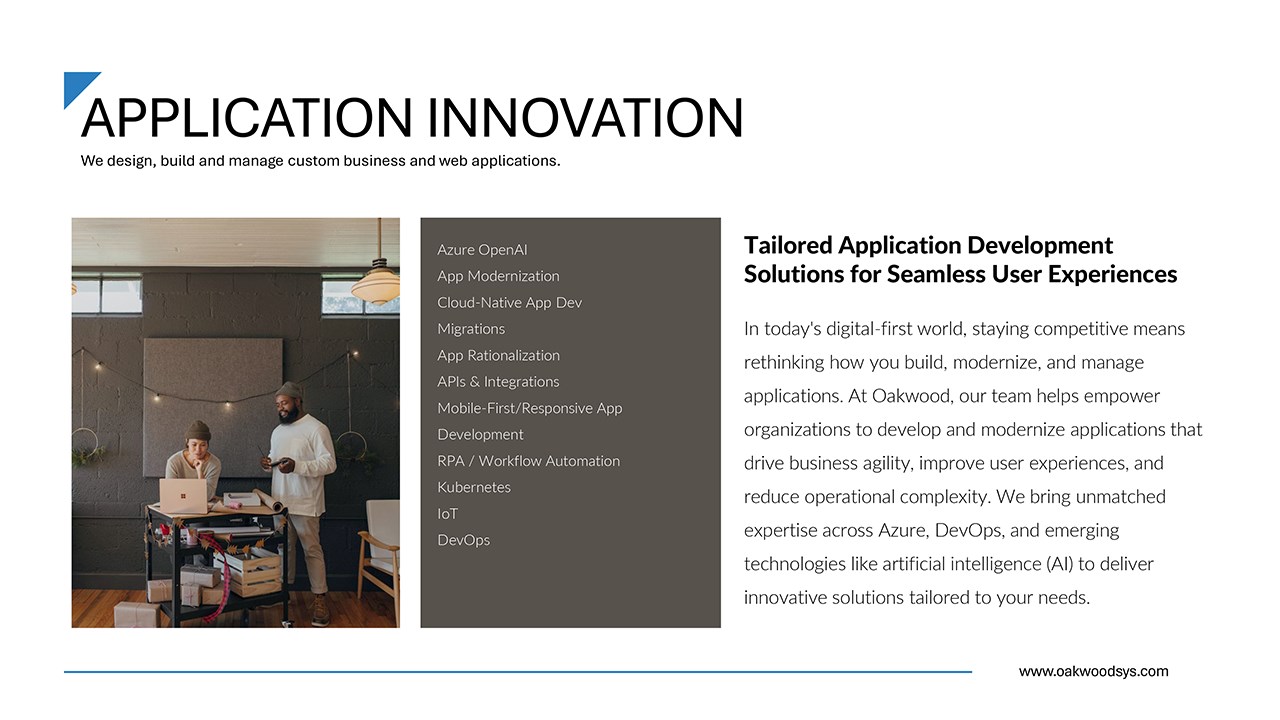 APPLICATION INNOVATION
We design, build and manage custom business and web applications.

Azure OpenAI
App Modernization
Cloud-Native App Dev
Migrations
App Rationalization
APIs & Integrations
Mobile-First/Responsive App Development
RPA / Workflow Automation
Kubernetes
IoT
DevOps

Tailored Application Development Solutions for Seamless User Experiences

In today's digital-first world, staying competitive means rethinking how you build, modernize, and manage applications. At Oakwood, our team helps empower organizations to develop and modernize applications that drive business agility, improve user experiences, and reduce operational complexity. We bring unmatched expertise across Azure, DevOps, and emerging technologies like artificial intelligence (AI) to deliver innovative solutions tailored to your needs.

www.oakwoodsys.com